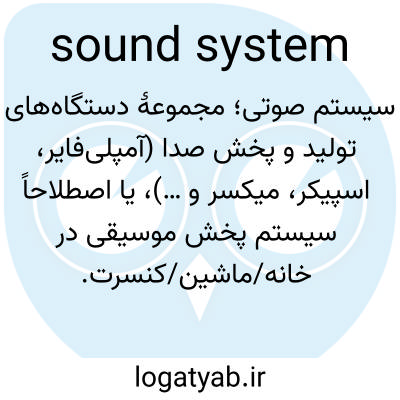 sound system

سیستم صوتی؛ مجموعهٔ دستگاه‌های تولید و پخش صدا (آمپلی‌فایر، اسپیکر، میکسر و ...)، یا اصطلاحاً سیستم پخش موسیقی در خانه/ماشین/کنسرت.

logatyab.ir